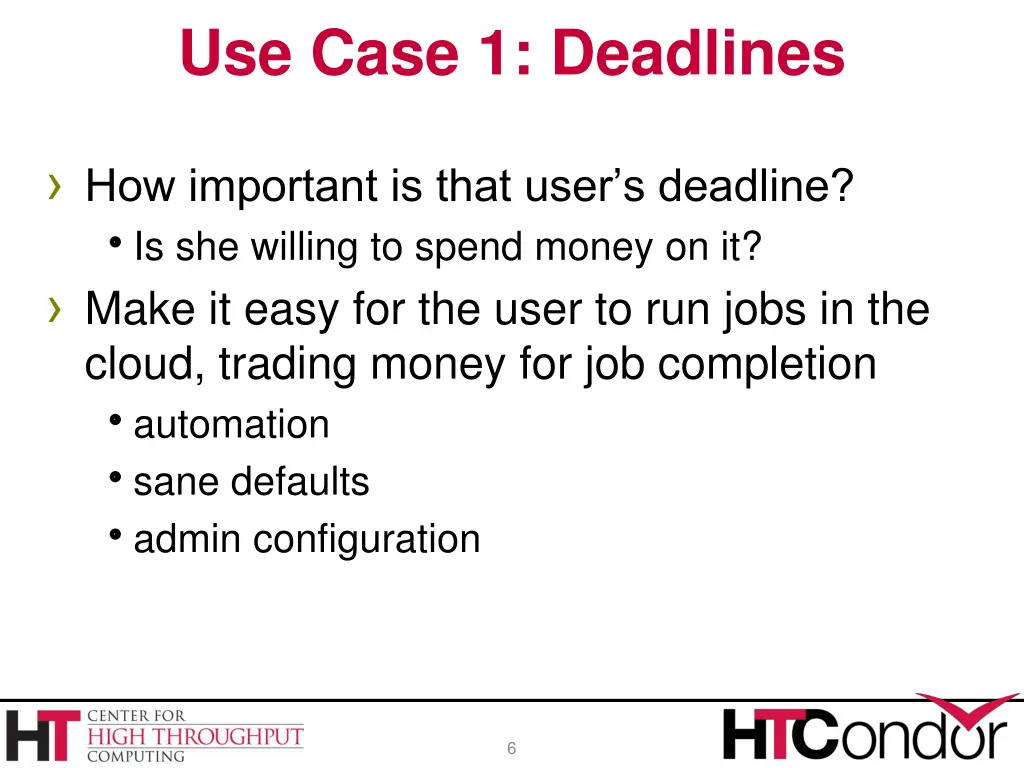 Use Case 1: Deadlines

› How important is that user's deadline?
• Is she willing to spend money on it?

› Make it easy for the user to run jobs in the cloud, trading money for job completion
• automation
• sane defaults
• admin configuration

HT CENTER FOR HIGH THROUGHPUT COMPUTING

6

HTCondor